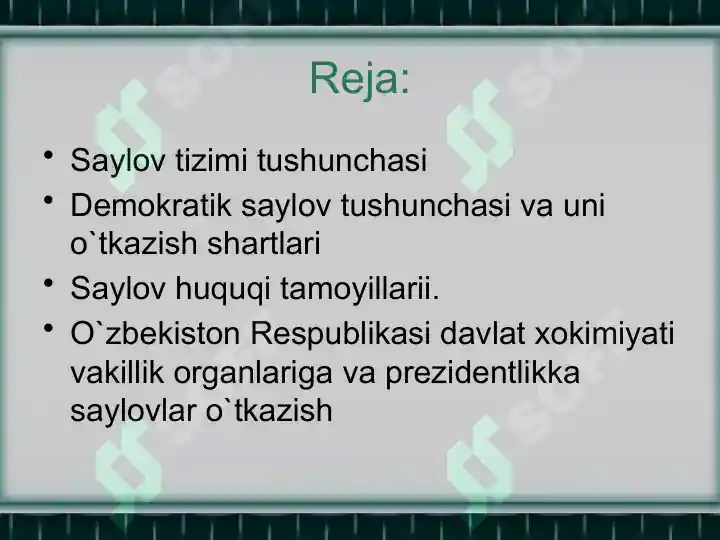 Reja:

• Saylov tizimi tushunchasi
• Demokratik saylov tushunchasi va uni o`tkazish shartlari
• Saylov huquqi tamoyillarii.
• O`zbekiston Respublikasi davlat xokimiyati vakillik organlariga va prezidentlikka saylovlar o`tkazish